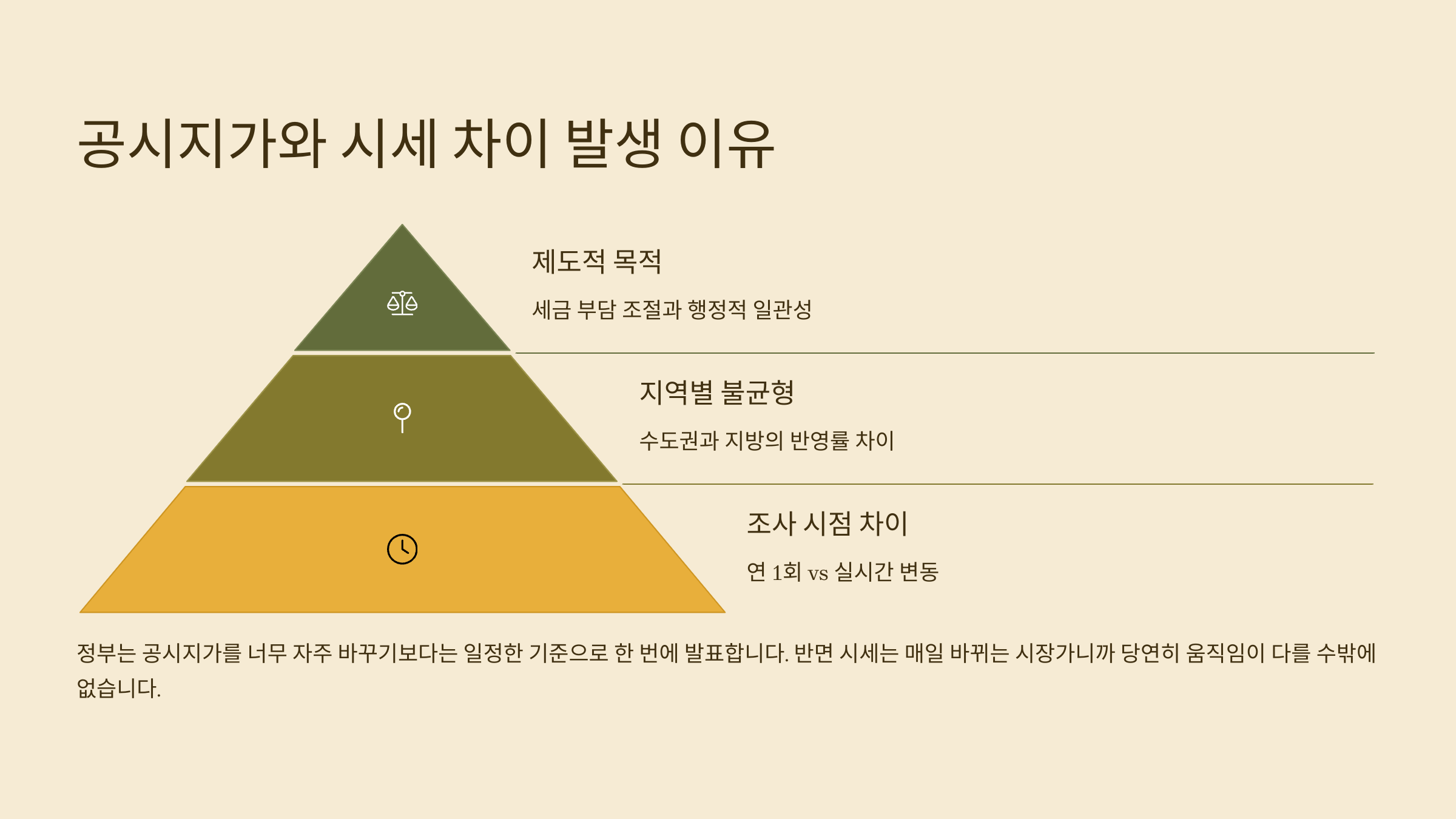 공시지가와 시세 차이 발생 이유

제도적 목적

세금 부담 조절과 행정적 일관성

지역별 불균형

수도권과 지방의 반영률 차이

조사 시점 차이

연 1회 vs 실시간 변동

정부는 공시지가를 너무 자주 바꾸기보다는 일정한 기준으로 한 번에 발표합니다. 반면 시세는 매일 바뀌는 시장가니까 당연히 움직임이 다를 수밖에 없습니다.